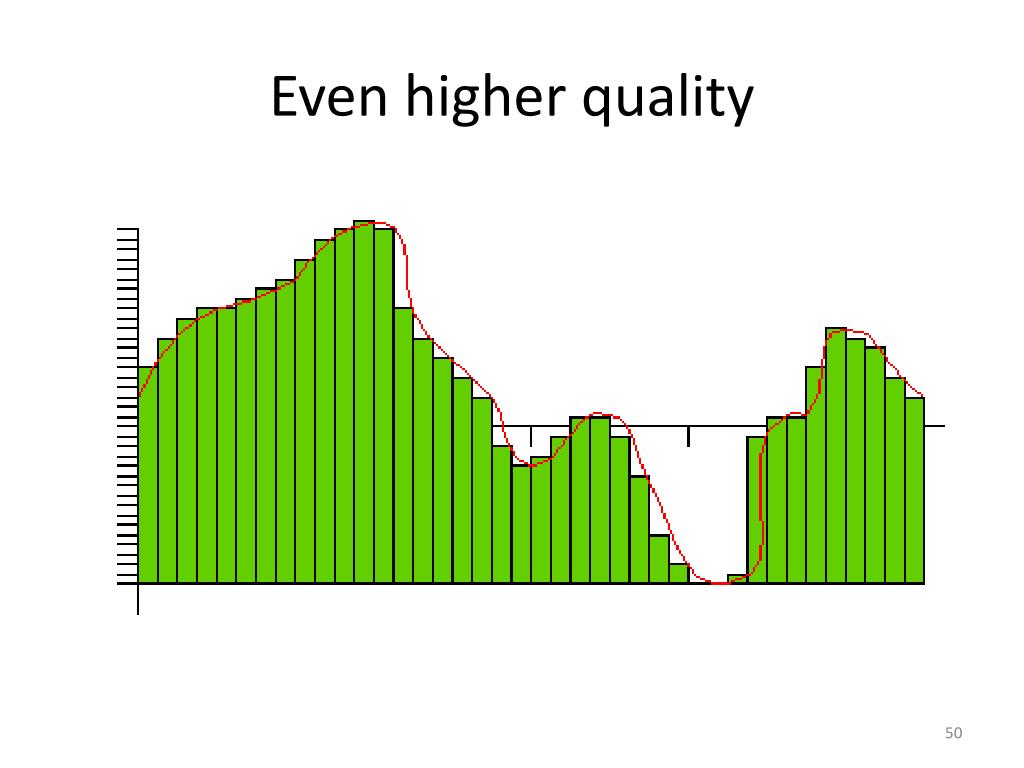 Even higher quality

50